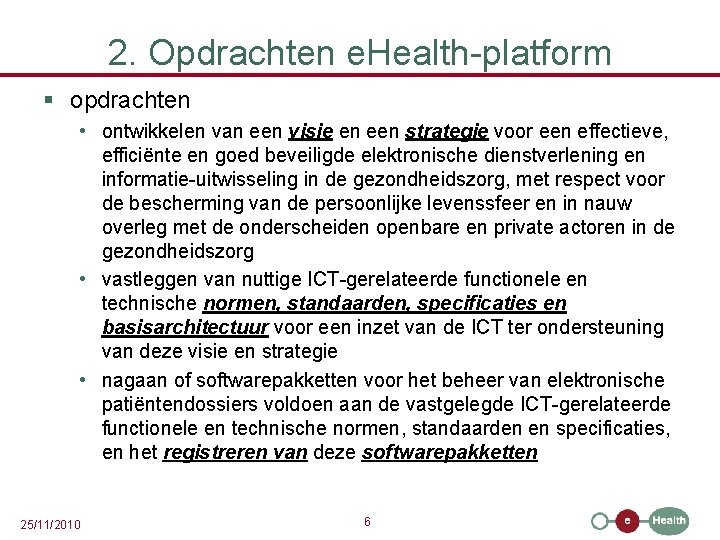 2. Opdrachten eHealth-platform

▪ opdrachten

• ontwikkelen van een visie en een strategie voor een effectieve, efficiënte en goed beveiligde elektronische dienstverlening en informatie-uitwisseling in de gezondheidszorg, met respect voor de bescherming van de persoonlijke levenssfeer en in nauw overleg met de onderscheiden openbare en private actoren in de gezondheidszorg

• vastleggen van nuttige ICT-gerelateerde functionele en technische normen, standaarden, specificaties en basisarchitectuur voor een inzet van de ICT ter ondersteuning van deze visie en strategie

• nagaan of softwarepakketten voor het beheer van elektronische patiëntendossiers voldoen aan de vastgelegde ICT-gerelateerde functionele en technische normen, standaarden en specificaties, en het registreren van deze softwarepakketten

25/11/2010

6

e Health